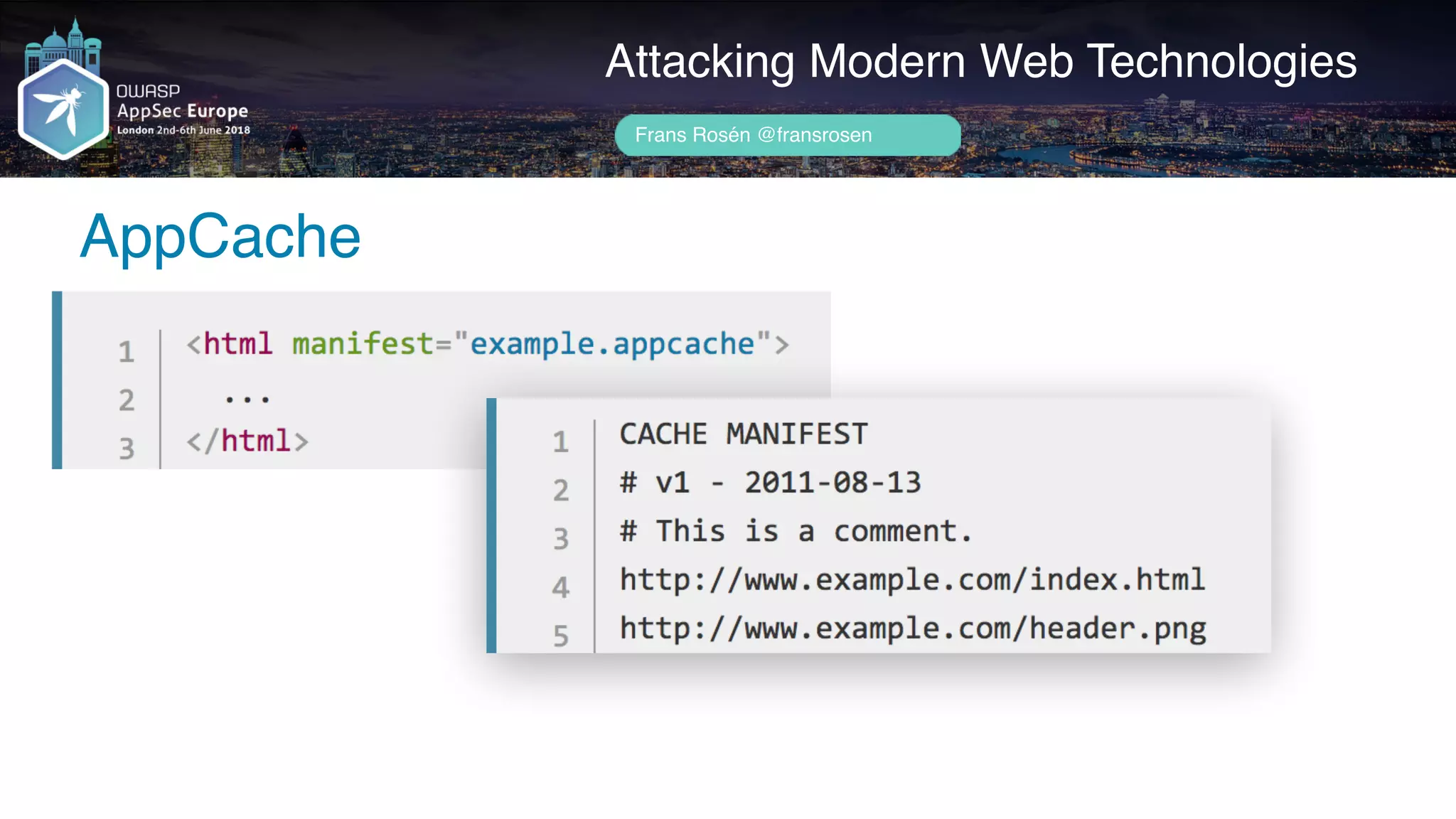 OWASP
AppSec Europe
London 2nd-6th June 2018

Attacking Modern Web Technologies

Frans Rosén @fransrosen

AppCache

1 <html manifest="example.appcache">
2 ...
3 </html>

1 CACHE MANIFEST
2 # v1 - 2011-08-13
3 # This is a comment.
4 http://www.example.com/index.html
5 http://www.example.com/header.png